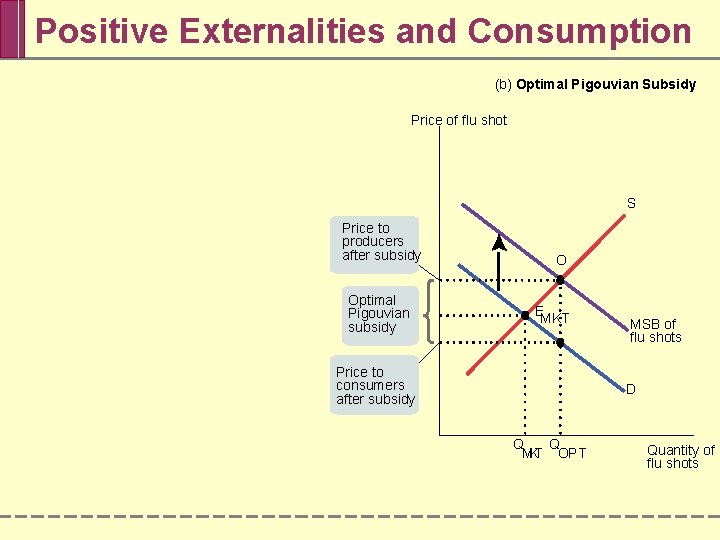 Positive Externalities and Consumption

(b) Optimal Pigouvian Subsidy

Price of flu shot

S

Price to producers after subsidy

O

Optimal Pigouvian subsidy

$E_{MKT}$

MSB of flu shots

Price to consumers after subsidy

D

$Q_{MKT}$ $Q_{OPT}$

Quantity of flu shots